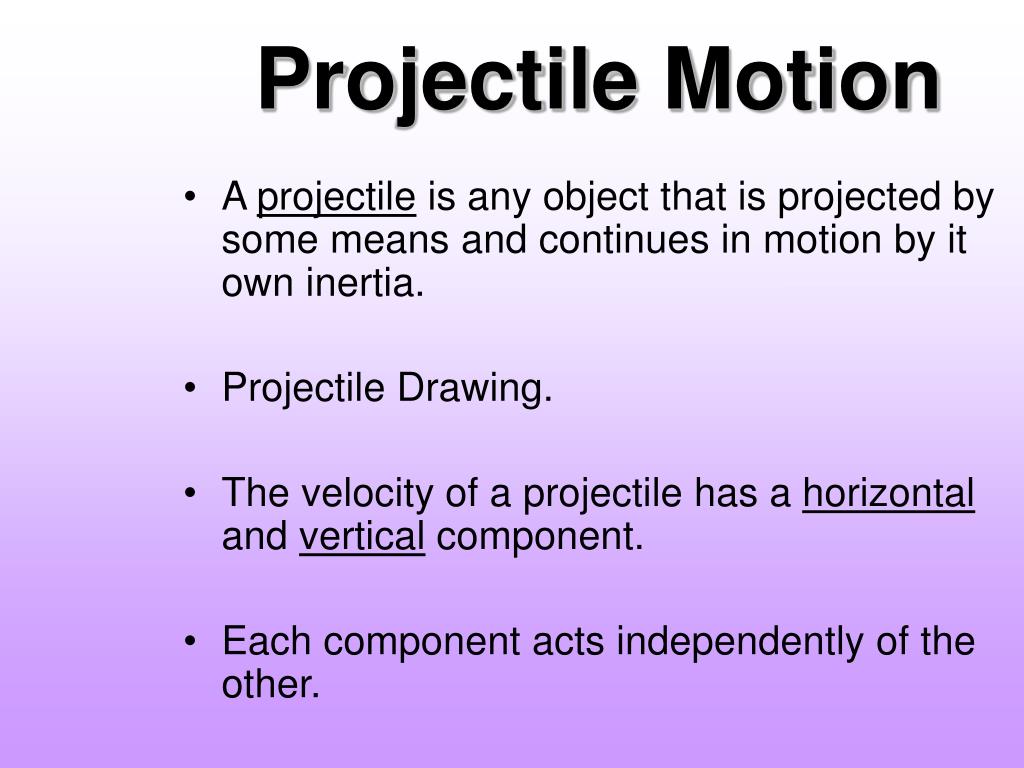 Projectile Motion

• A projectile is any object that is projected by some means and continues in motion by it own inertia.

• Projectile Drawing.

• The velocity of a projectile has a horizontal and vertical component.

• Each component acts independently of the other.